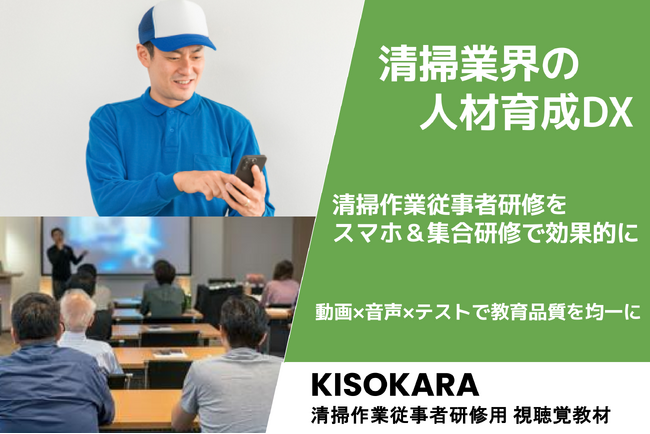 清掃業界の
人材育成DX

清掃作業従事者研修を
スマホ＆集合研修で効果的に

動画×音声×テストで教育品質を均一に

KISOKARA
清掃作業従事者研修用 視聴覚教材